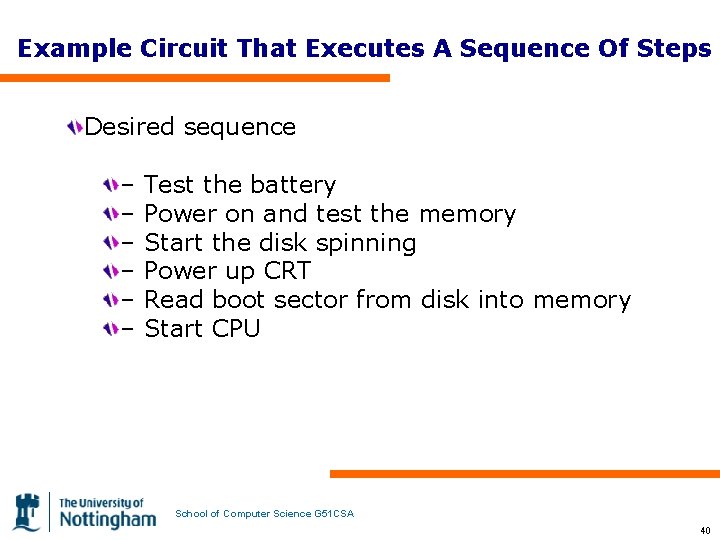 Example Circuit That Executes A Sequence Of Steps

Desired sequence

– Test the battery
– Power on and test the memory
– Start the disk spinning
– Power up CRT
– Read boot sector from disk into memory
– Start CPU

The University of Nottingham

School of Computer Science G51CSA

40